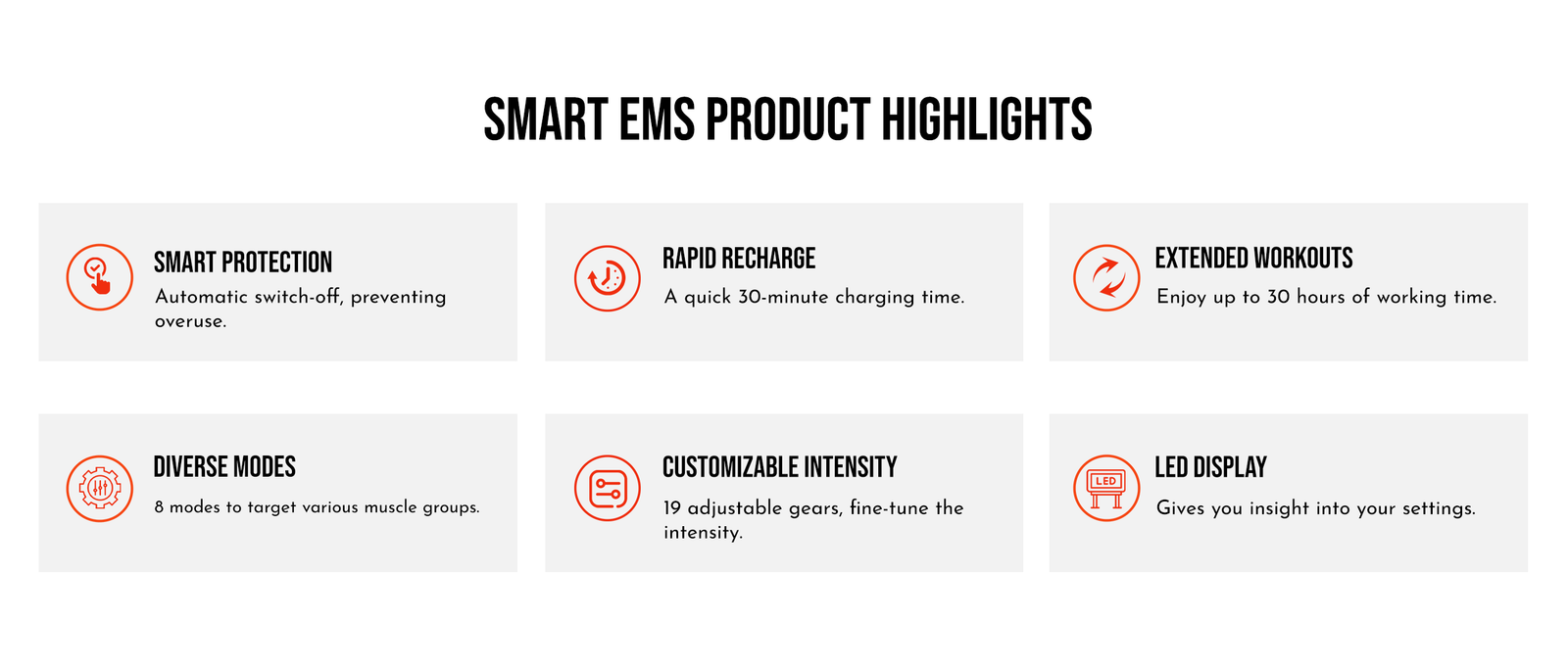 SMART EMS PRODUCT HIGHLIGHTS

SMART PROTECTION
Automatic switch-off, preventing overuse.

RAPID RECHARGE
A quick 30-minute charging time.

EXTENDED WORKOUTS
Enjoy up to 30 hours of working time.

DIVERSE MODES
8 modes to target various muscle groups.

CUSTOMIZABLE INTENSITY
19 adjustable gears, fine-tune the intensity.

LED

LED DISPLAY
Gives you insight into your settings.